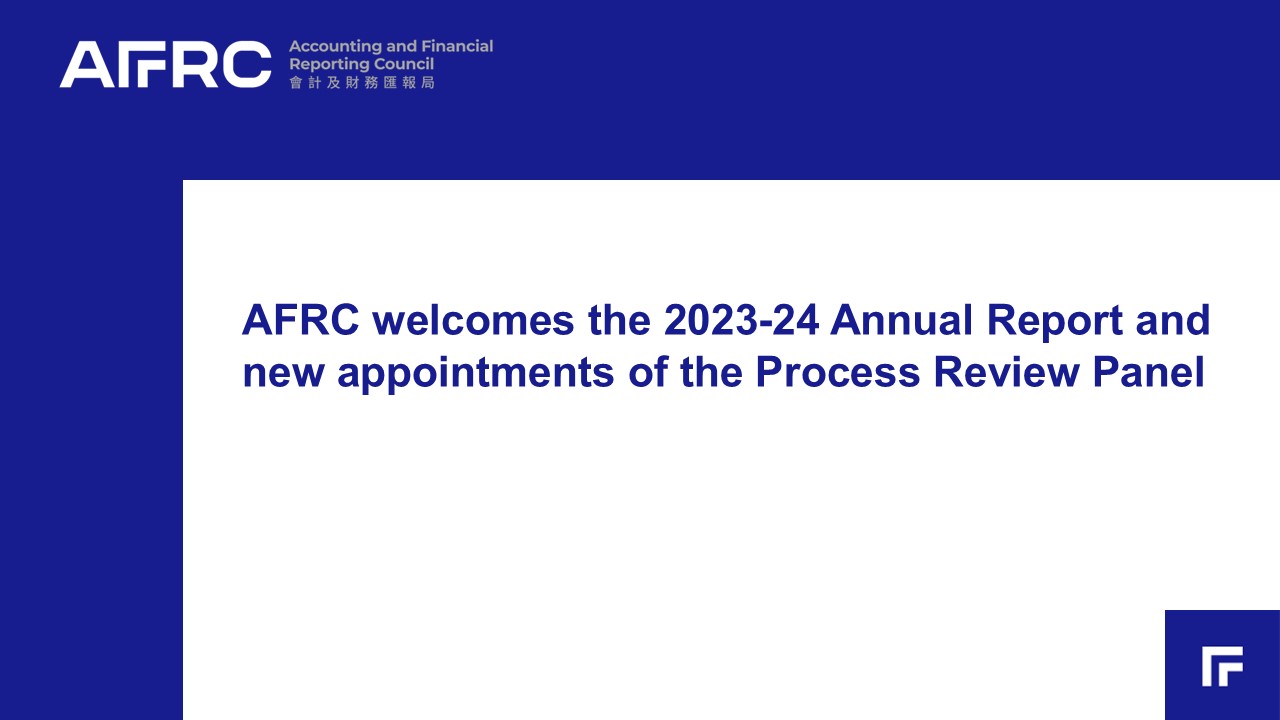 AFRC Accounting and Financial Reporting Council 會計及財務匯報局

AFRC welcomes the 2023-24 Annual Report and new appointments of the Process Review Panel